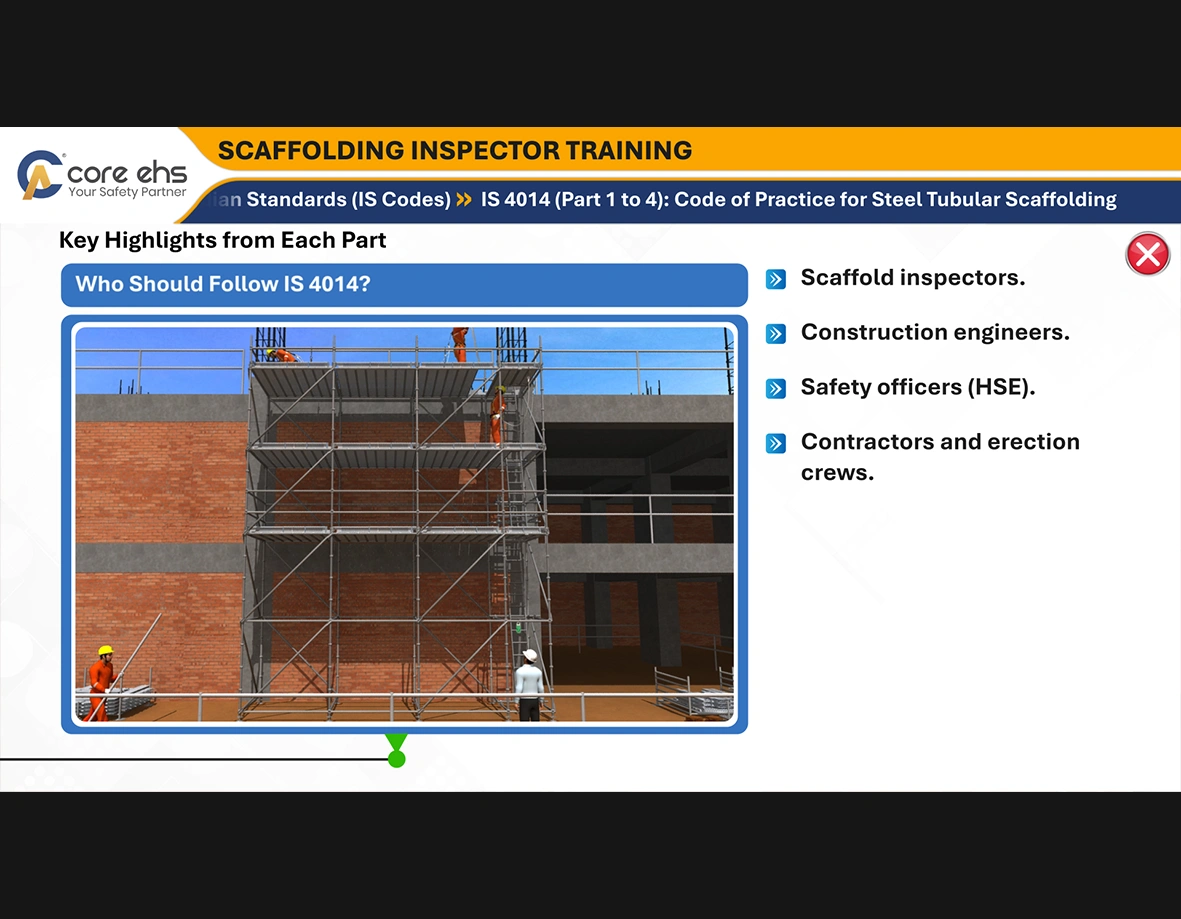 core ehs
Your Safety Partner

SCAFFOLDING INSPECTOR TRAINING

ian Standards (IS Codes) » IS 4014 (Part 1 to 4): Code of Practice for Steel Tubular Scaffolding

Key Highlights from Each Part

Who Should Follow IS 4014?

Scaffold inspectors.

Construction engineers.

Safety officers (HSE).

Contractors and erection crews.